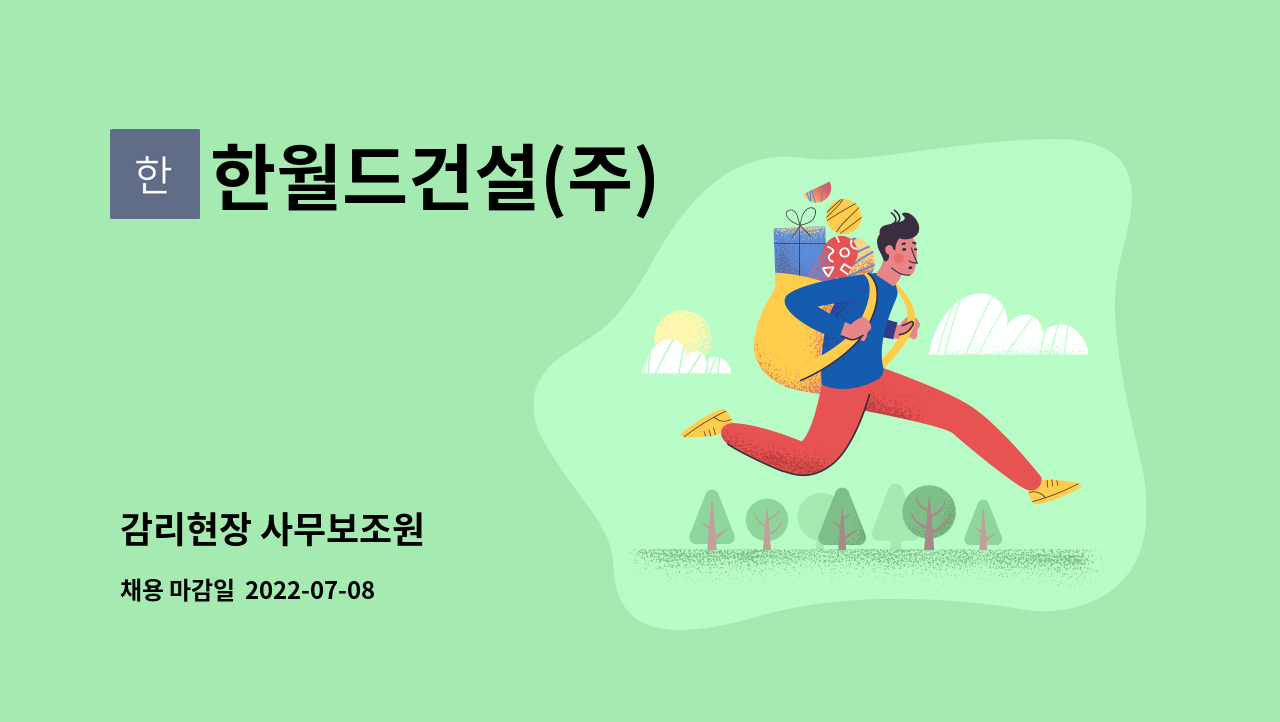 한

한월드건설(주)

감리현장 사무보조원

채용 마감일 2022-07-08